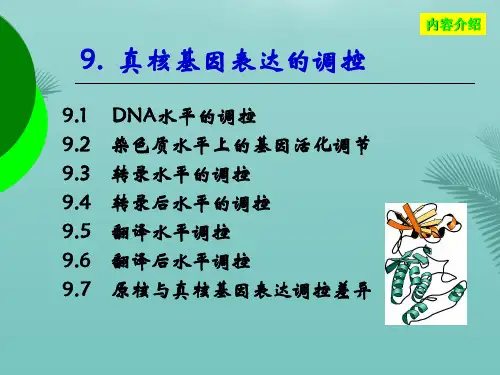 内容介绍

9. 真核基因表达的调控

9.1 DNA水平的调控
9.2 染色质水平上的基因活化调节
9.3 转录水平的调控
9.4 转录后水平的调控
9.5 翻译水平调控
9.6 翻译后水平调控
9.7 原核与真核基因表达调控差异